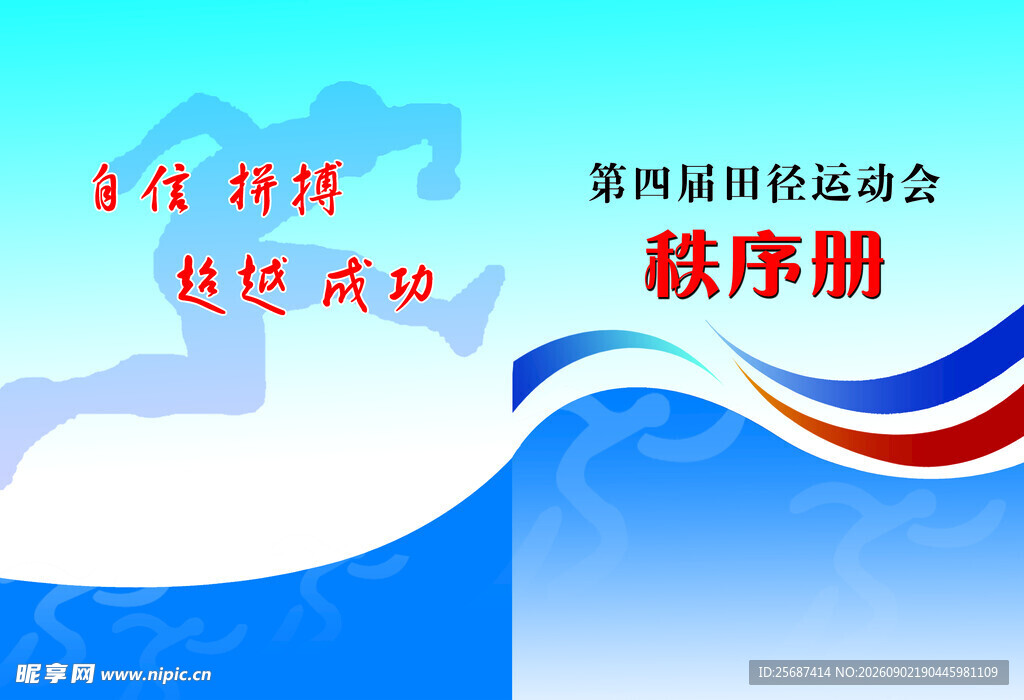 自信 拼搏

超越 成功

第四届田径运动会

秩序册

昵享网 www.nipic.cn

ID:25687414 NO:20260902190445981109